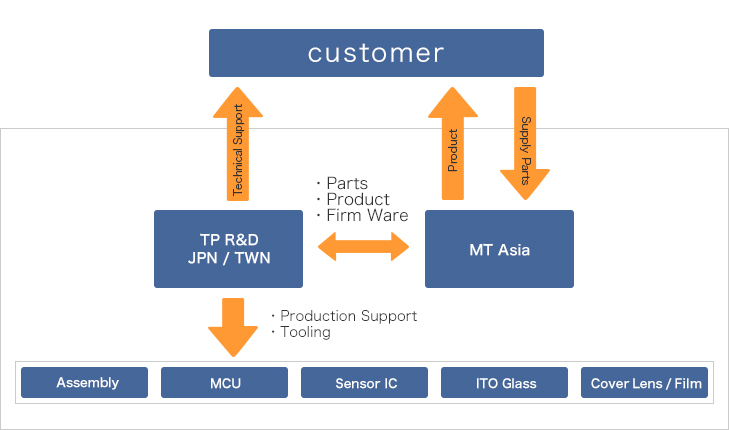 customer

Technical Support

Product

Supply Parts

・Parts
・Product
・Firm Ware

TP R&D
JPN / TWN

MT Asia

・Production Support
・Tooling

Assembly

MCU

Sensor IC

ITO Glass

Cover Lens / Film